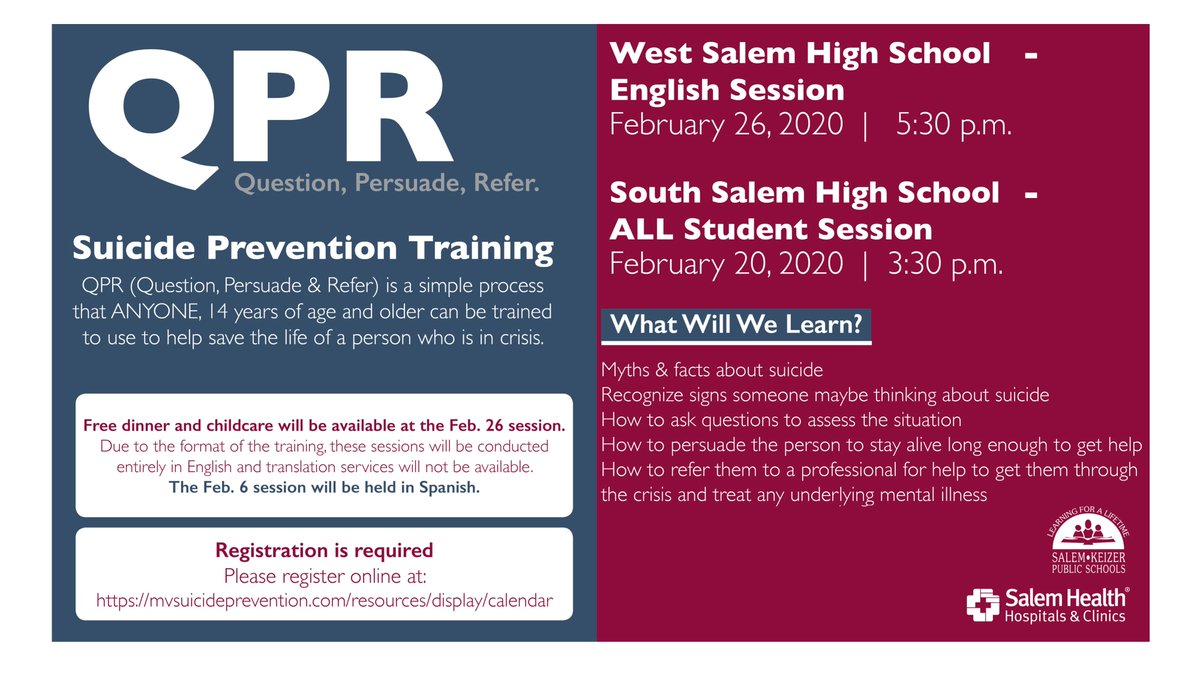 QPR

Question, Persuade, Refer.

Suicide Prevention Training

QPR (Question, Persuade & Refer) is a simple process that ANYONE, 14 years of age and older can be trained to use to help save the life of a person who is in crisis.

Free dinner and childcare will be available at the Feb. 26 session. Due to the format of the training, these sessions will be conducted entirely in English and translation services will not be available. The Feb. 6 session will be held in Spanish.

Registration is required
Please register online at:
https://mvsuicideprevention.com/resources/display/calendar

West Salem High School - English Session
February 26, 2020 | 5:30 p.m.

South Salem High School - ALL Student Session
February 20, 2020 | 3:30 p.m.

What Will We Learn?

Myths & facts about suicide
Recognize signs someone maybe thinking about suicide
How to ask questions to assess the situation
How to persuade the person to stay alive long enough to get help
How to refer them to a professional for help to get them through the crisis and treat any underlying mental illness

LEARNING FOR A LIFETIME
SALEM•KEIZER PUBLIC SCHOOLS

Salem Health®
Hospitals & Clinics